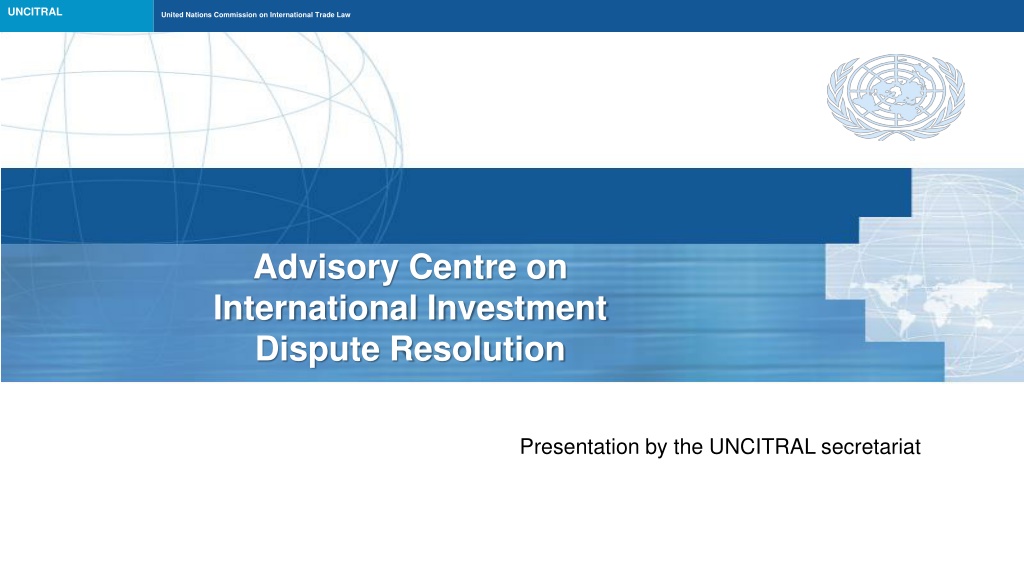 UNCITRAL

United Nations Commission on International Trade Law

Advisory Centre on International Investment Dispute Resolution

Presentation by the UNCITRAL secretariat